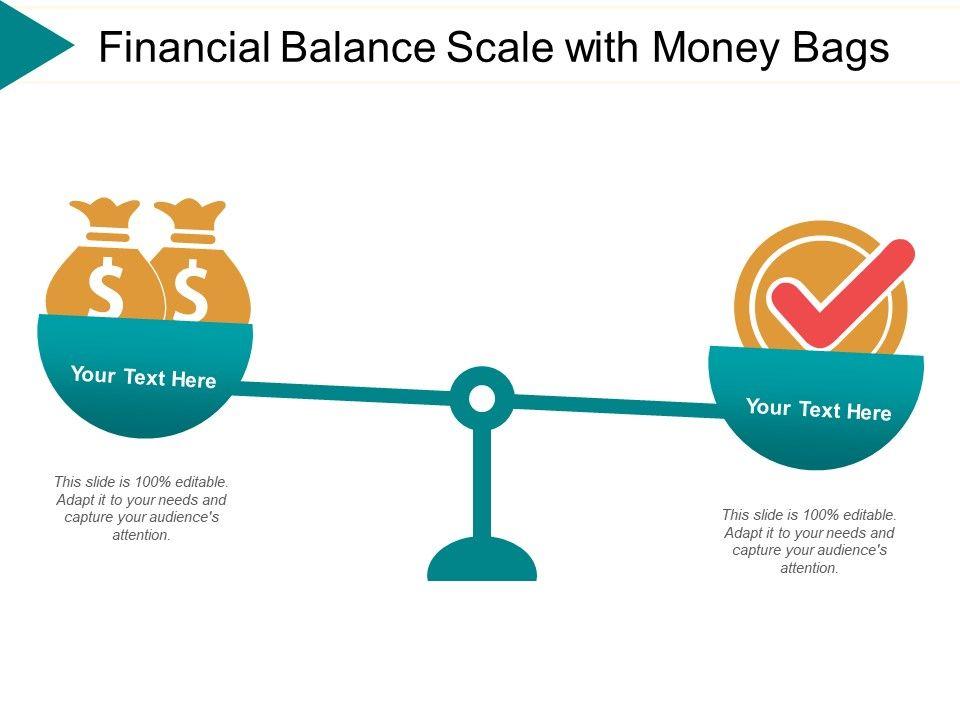 Financial Balance Scale with Money Bags

$ $

Your Text Here

This slide is 100% editable. Adapt it to your needs and capture your audience's attention.

Your Text Here

This slide is 100% editable. Adapt it to your needs and capture your audience's attention.